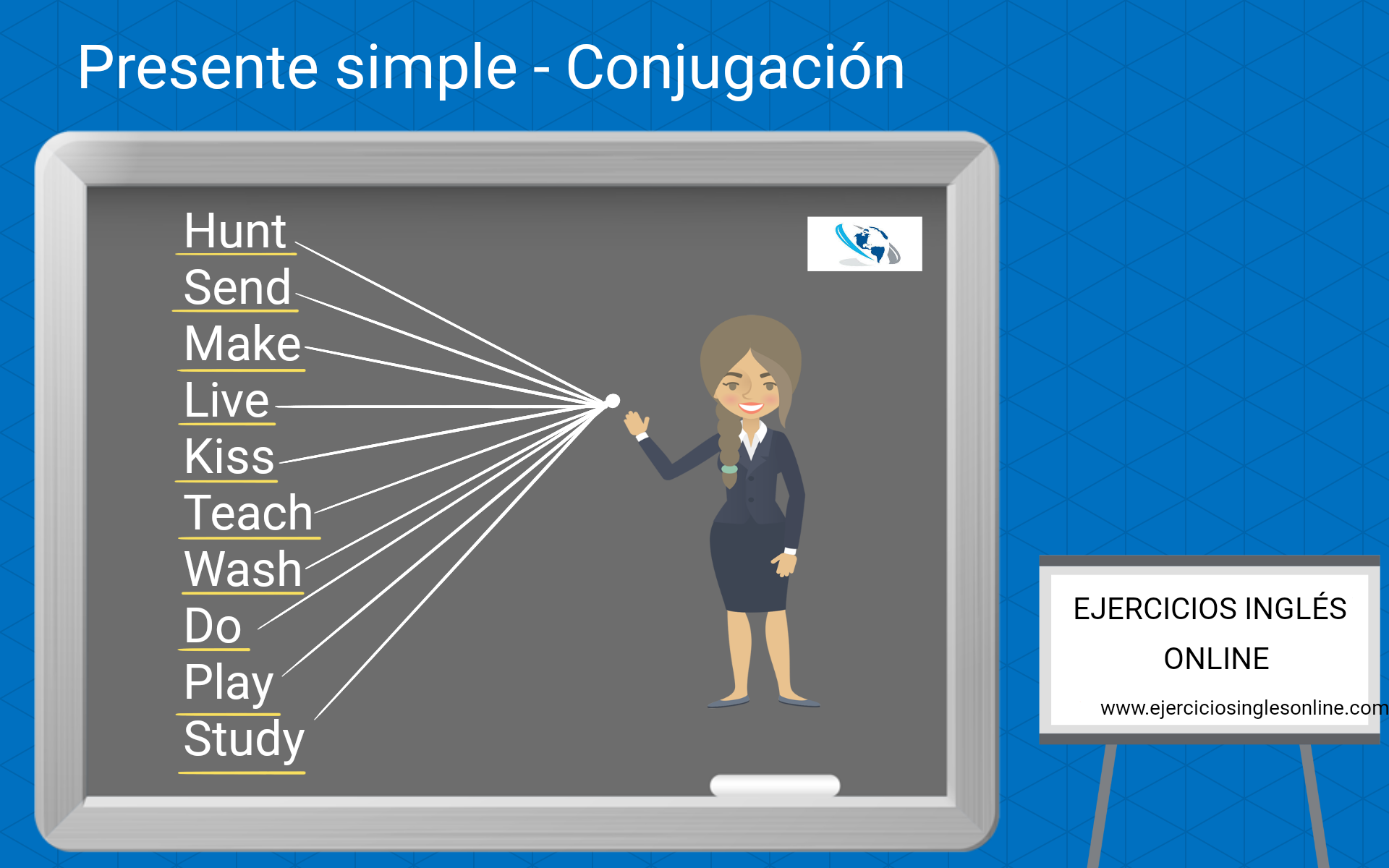 Presente simple - Conjugación

Hunt
Send
Make
Live
Kiss
Teach
Wash
Do
Play
Study

EJERCICIOS INGLÉS ONLINE
www.ejerciciosinglesonline.com